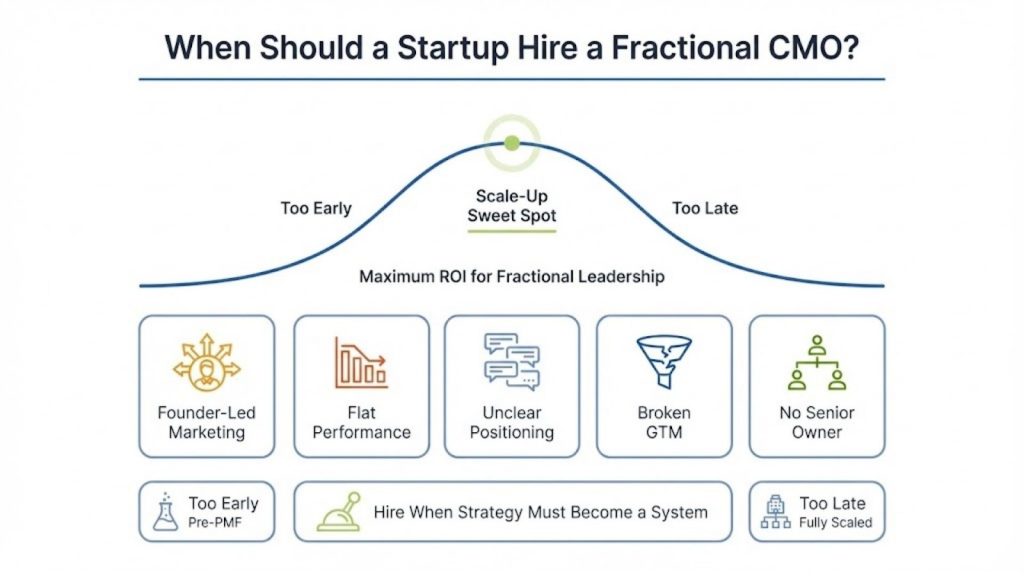 When Should a Startup Hire a Fractional CMO?

Too Early

Scale-Up Sweet Spot

Too Late

Maximum ROI for Fractional Leadership

Founder-Led Marketing

Flat Performance

Unclear Positioning

Broken GTM

No Senior Owner

Too Early
Pre-PMF

Hire When Strategy Must Become a System

Too Late
Fully Scaled